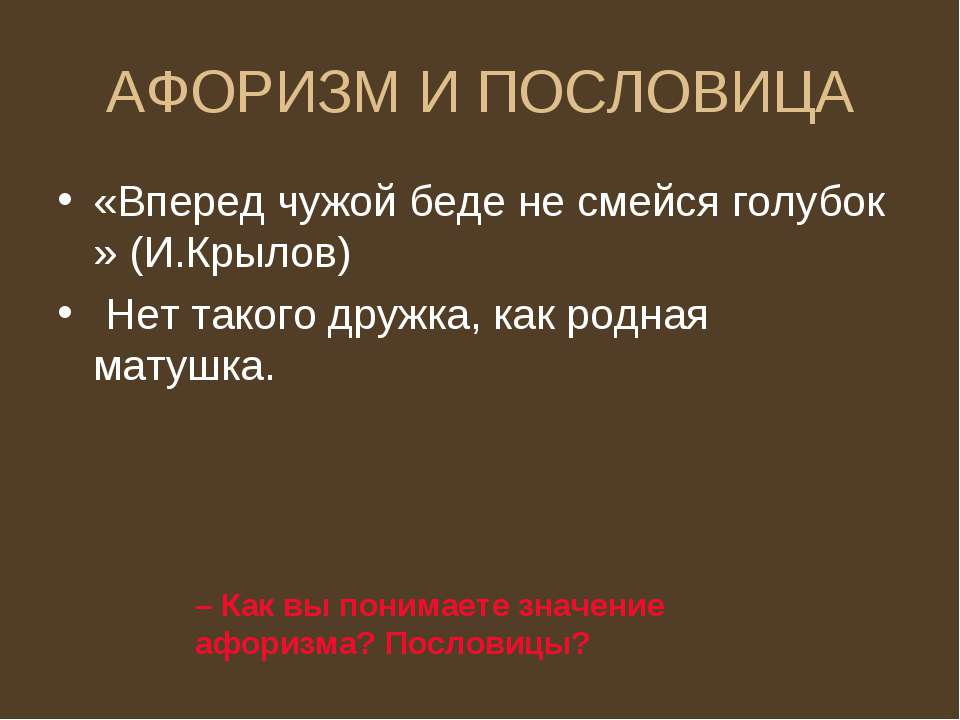 АФОРИЗМ И ПОСЛОВИЦА

• «Вперед чужой беде не смейся голубок » (И.Крылов)

• Нет такого дружка, как родная матушка.

– Как вы понимаете значение афоризма? Пословицы?